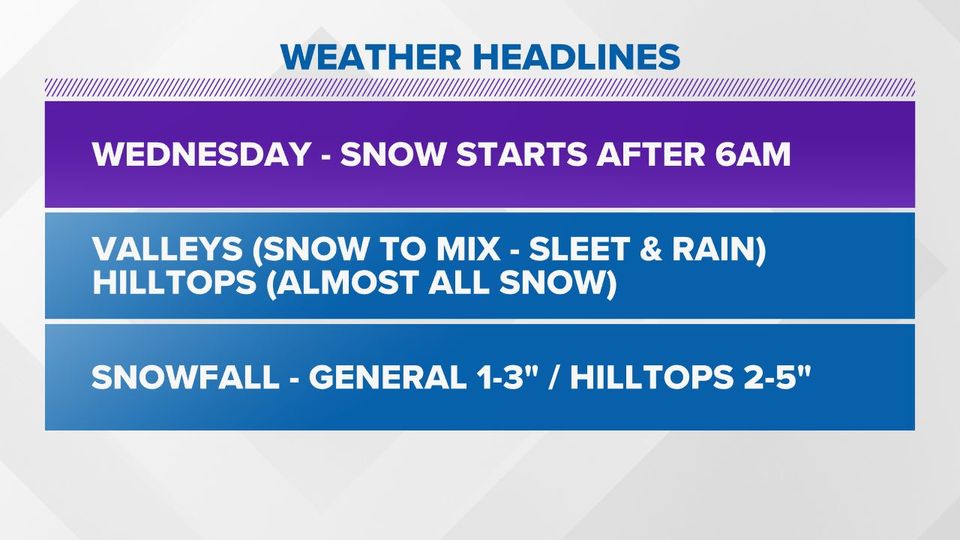 WEATHER HEADLINES

WEDNESDAY - SNOW STARTS AFTER 6AM

VALLEYS (SNOW TO MIX - SLEET & RAIN)
HILLTOPS (ALMOST ALL SNOW)

SNOWFALL - GENERAL 1-3" / HILLTOPS 2-5"